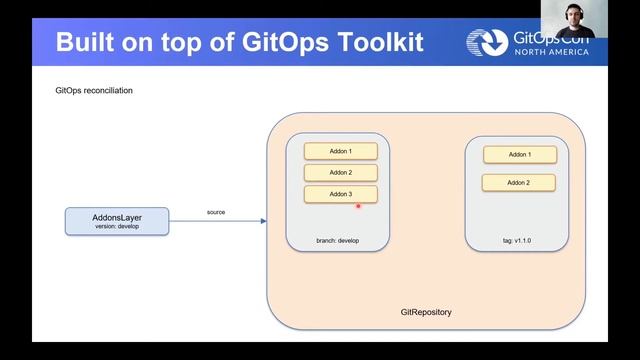 Built on top of GitOps Toolkit

GitOpsCon NORTH AMERICA

GitOps reconciliation

AddonsLayer
version: develop

source

Addon 1

Addon 2

Addon 3

branch: develop

Addon 1

Addon 2

tag: v1.1.0

GitRepository